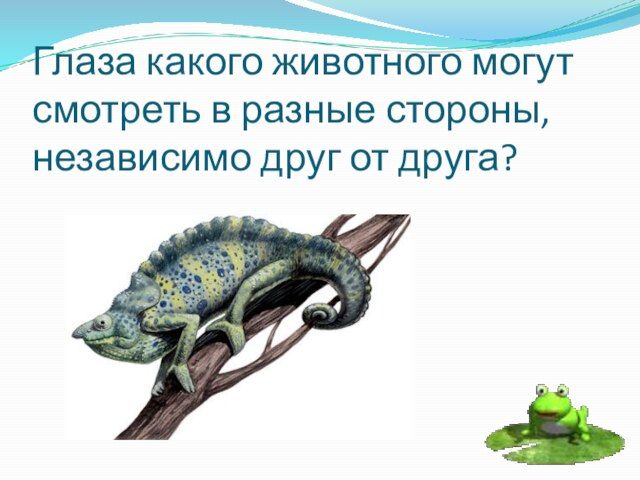 Глаза какого животного могут смотреть в разные стороны, независимо друг от друга?